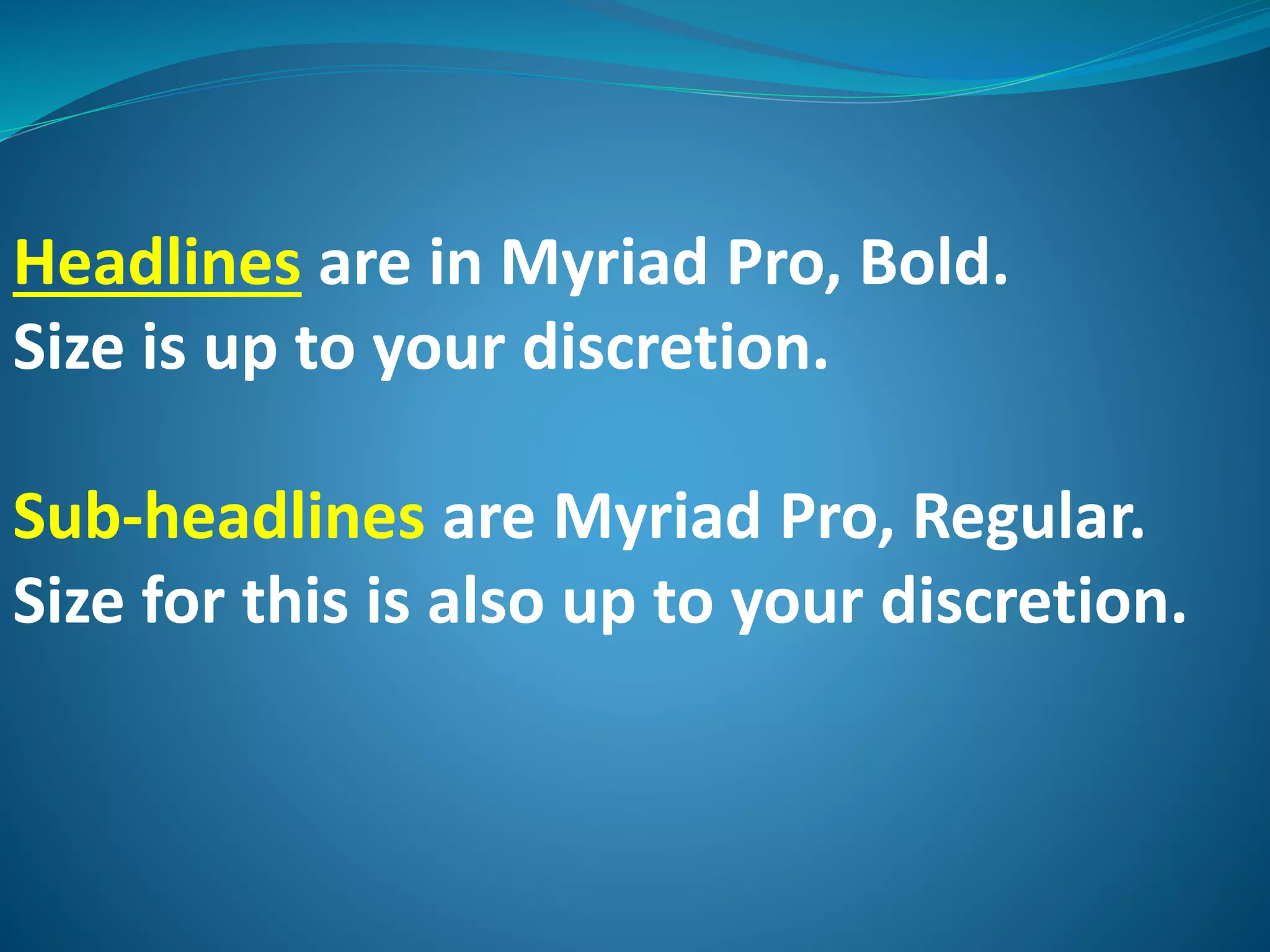 Headlines are in Myriad Pro, Bold.
Size is up to your discretion.

Sub-headlines are Myriad Pro, Regular.
Size for this is also up to your discretion.